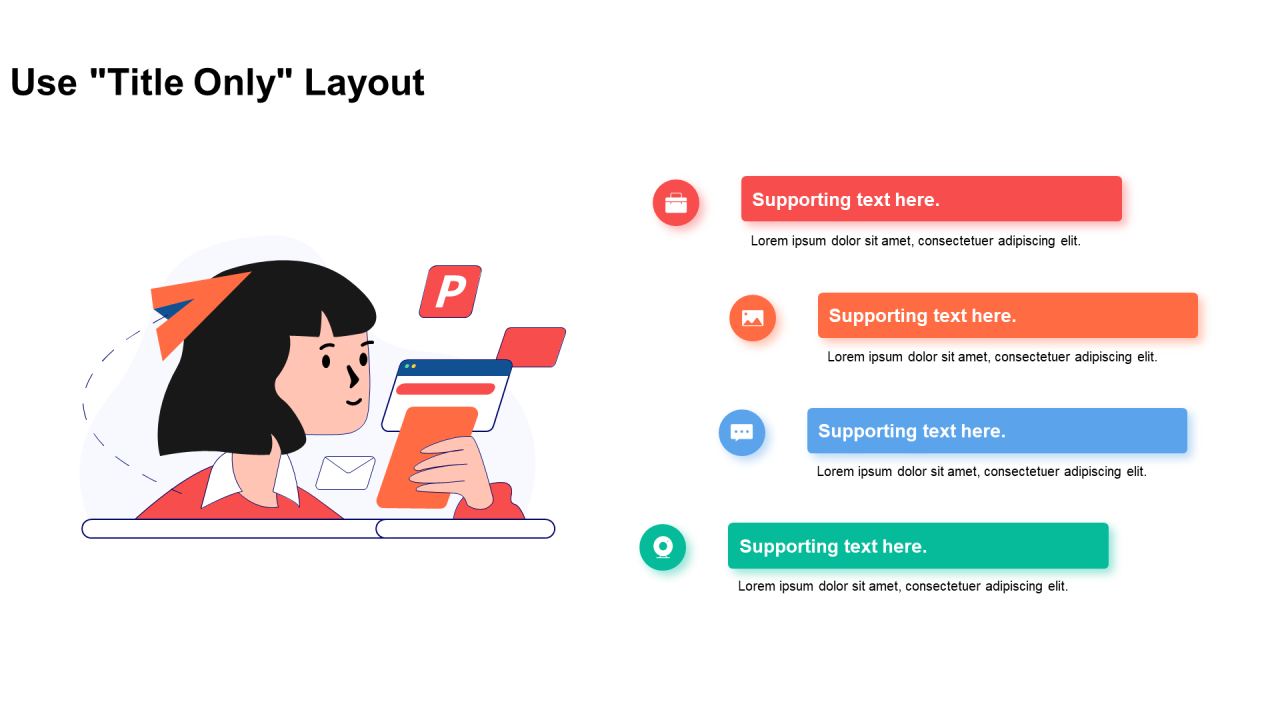 Use "Title Only" Layout

P

Supporting text here.

Lorem ipsum dolor sit amet, consectetuer adipiscing elit.

Supporting text here.

Lorem ipsum dolor sit amet, consectetuer adipiscing elit.

Supporting text here.

Lorem ipsum dolor sit amet, consectetuer adipiscing elit.

Supporting text here.

Lorem ipsum dolor sit amet, consectetuer adipiscing elit.